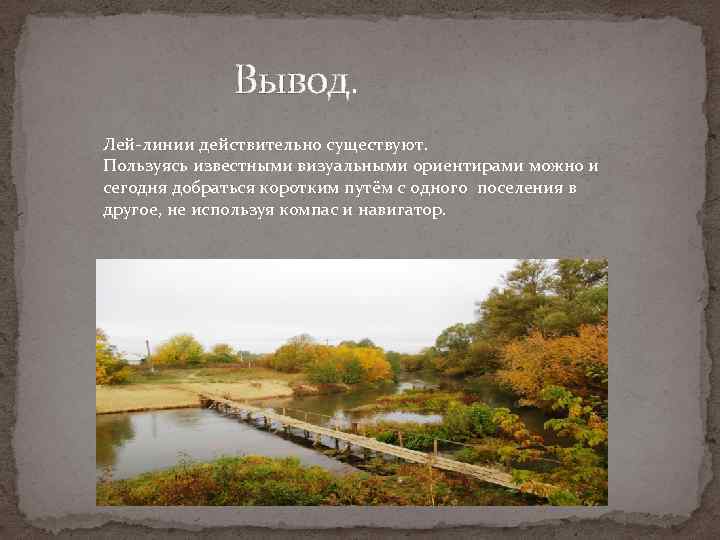 Вывод.

Лей-линии действительно существуют.
Пользуясь известными визуальными ориентирами можно и сегодня добраться коротким путём с одного поселения в другое, не используя компас и навигатор.